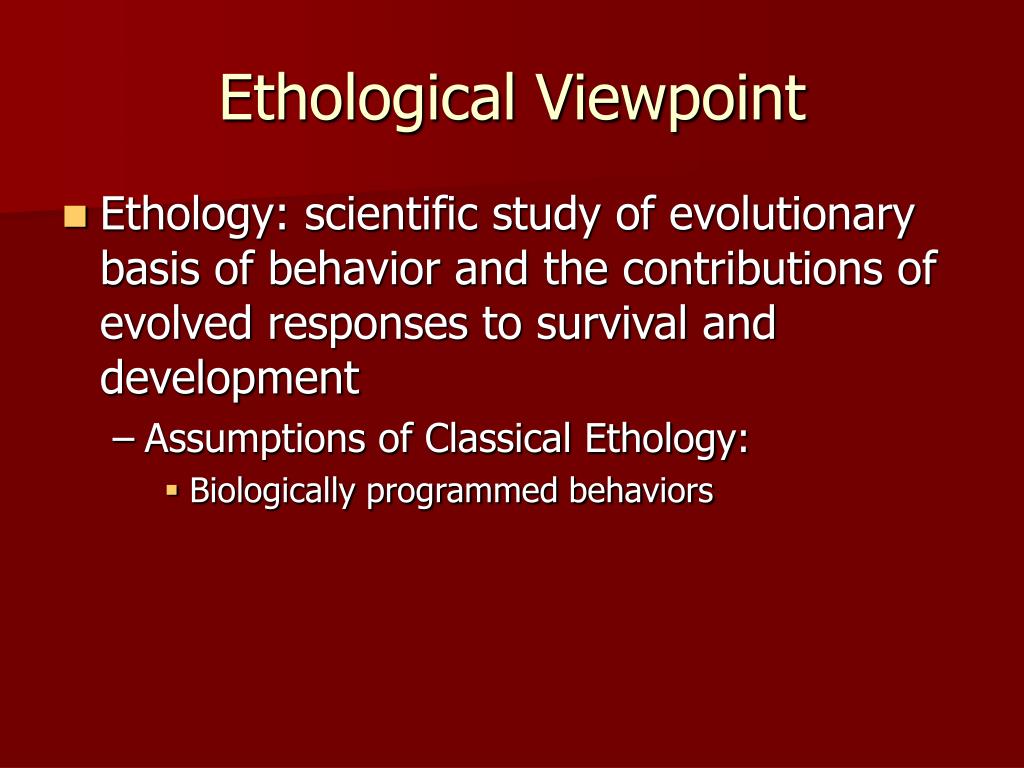 Ethological Viewpoint

Ethology: scientific study of evolutionary basis of behavior and the contributions of evolved responses to survival and development

– Assumptions of Classical Ethology:

Biologically programmed behaviors